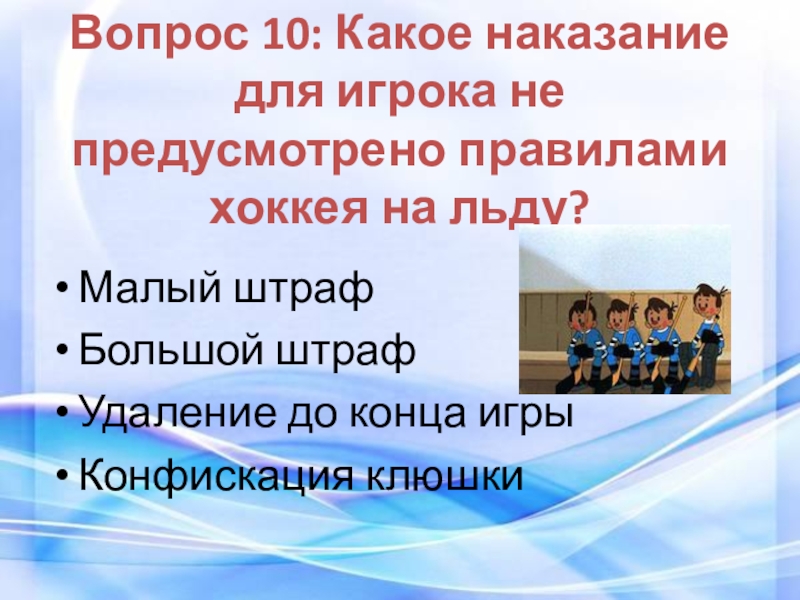 Вопрос 10: Какое наказание для игрока не предусмотрено правилами хоккея на льду?

• Малый штраф
• Большой штраф
• Удаление до конца игры
• Конфискация клюшки